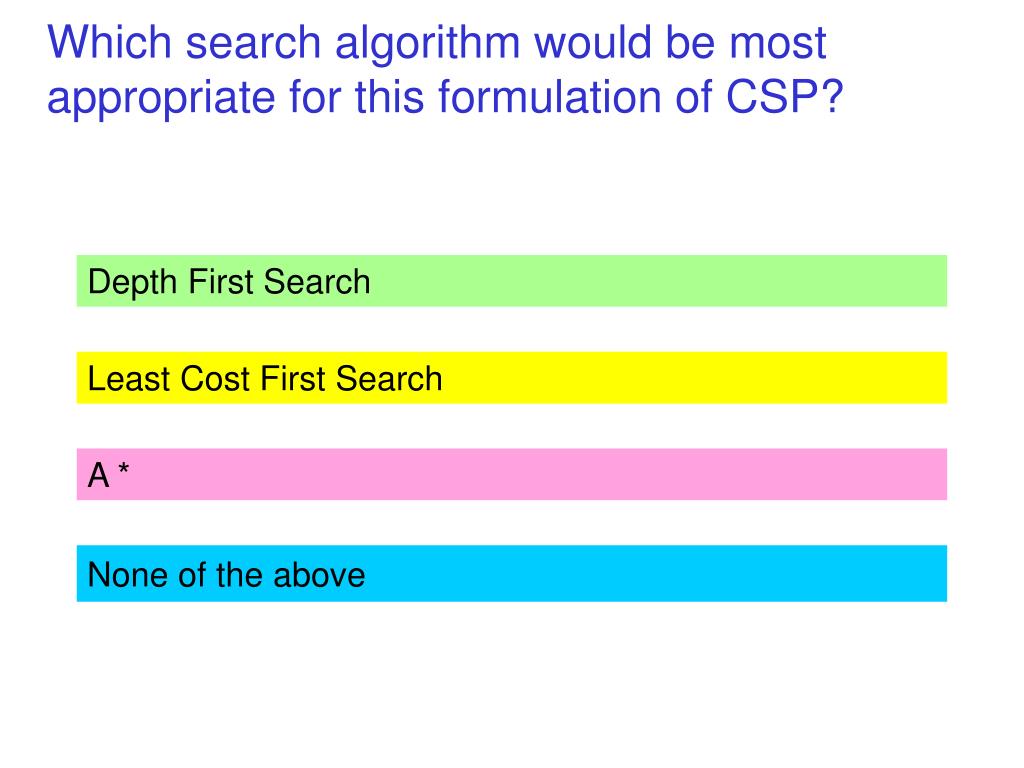 Which search algorithm would be most appropriate for this formulation of CSP?

Depth First Search

Least Cost First Search

A *

None of the above